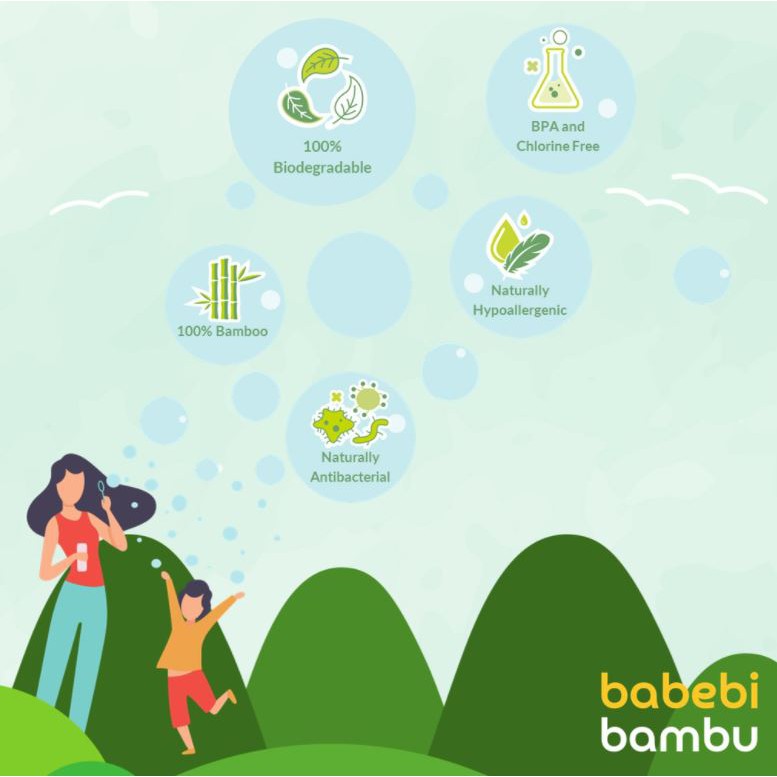 100%
Biodegradable

BPA and
Chlorine Free

100% Bamboo

Naturally
Hypoallergenic

Naturally
Antibacterial

babebi
bambu